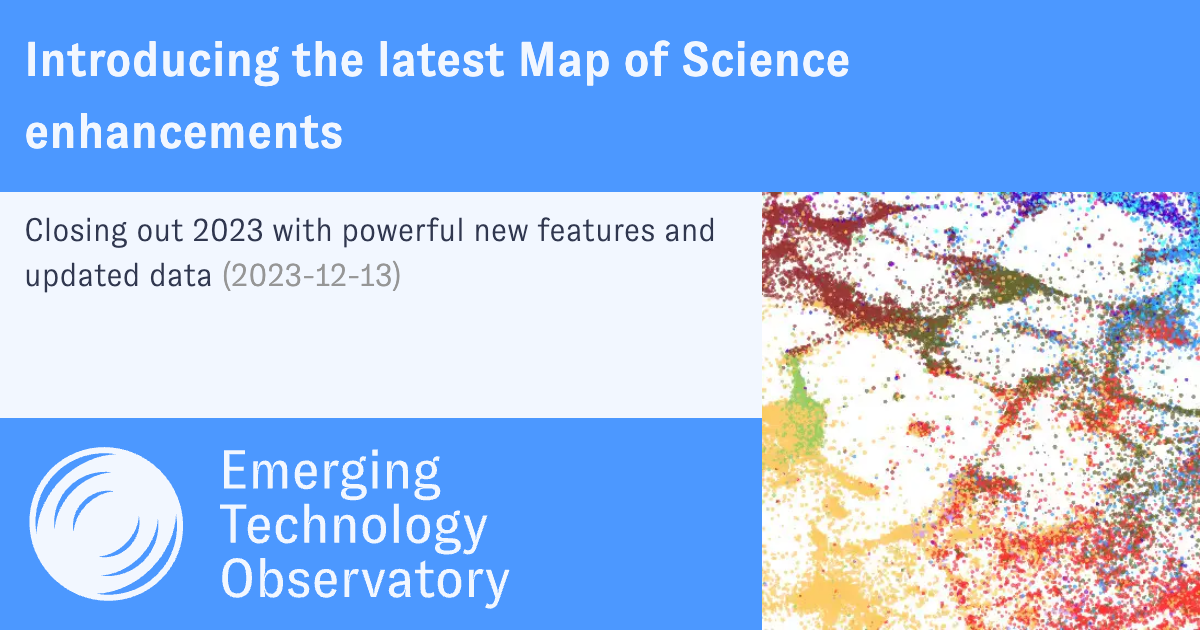 Introducing the latest Map of Science enhancements

Closing out 2023 with powerful new features and updated data (2023-12-13)

Emerging Technology Observatory